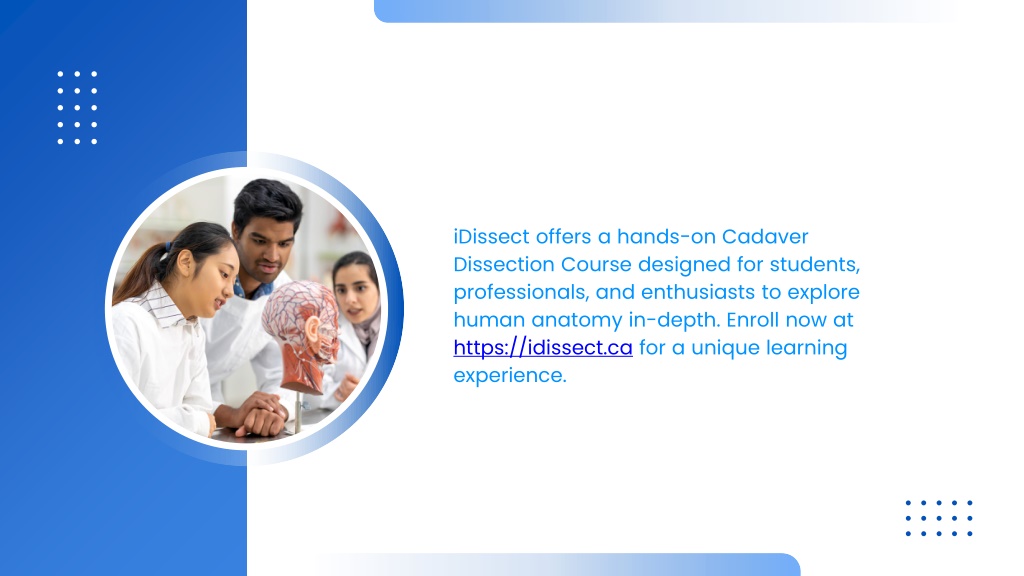 iDissect offers a hands-on Cadaver Dissection Course designed for students, professionals, and enthusiasts to explore human anatomy in-depth. Enroll now at https://idissect.ca for a unique learning experience.